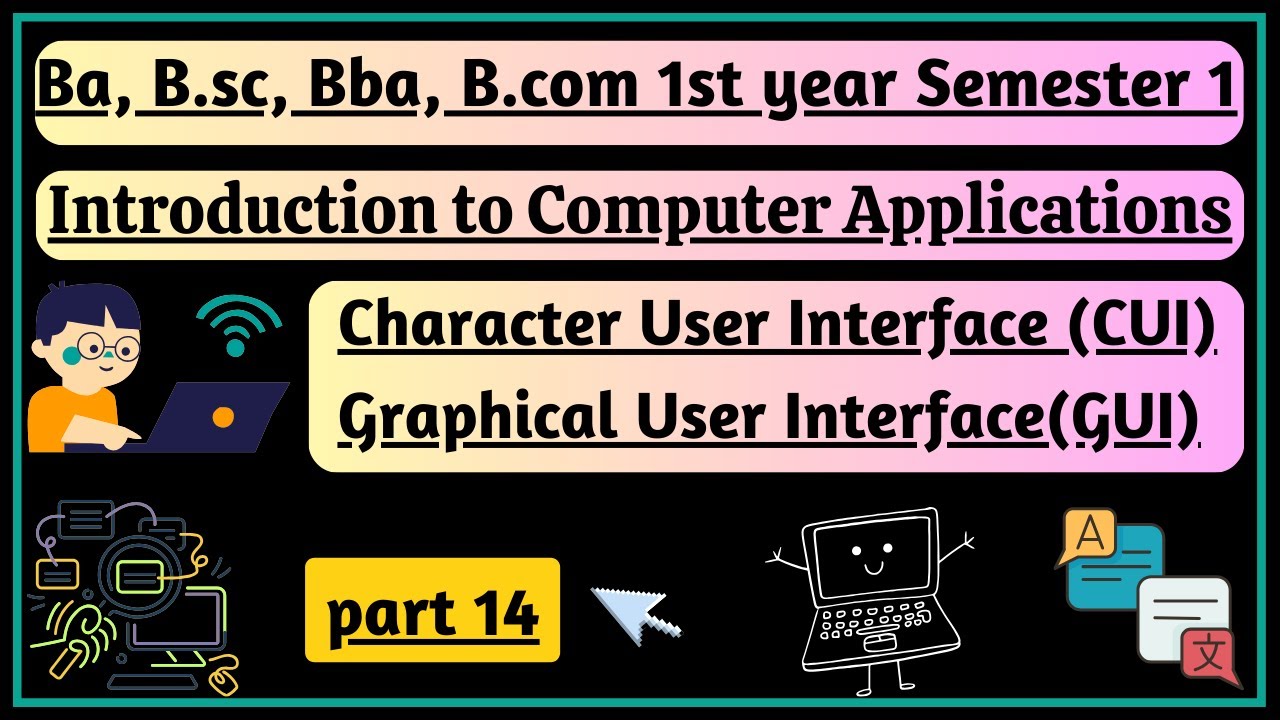 Ba, B.sc, Bba, B.com 1st year Semester 1

Introduction to Computer Applications

Character User Interface (CUI)
Graphical User Interface(GUI)

part 14

A

文